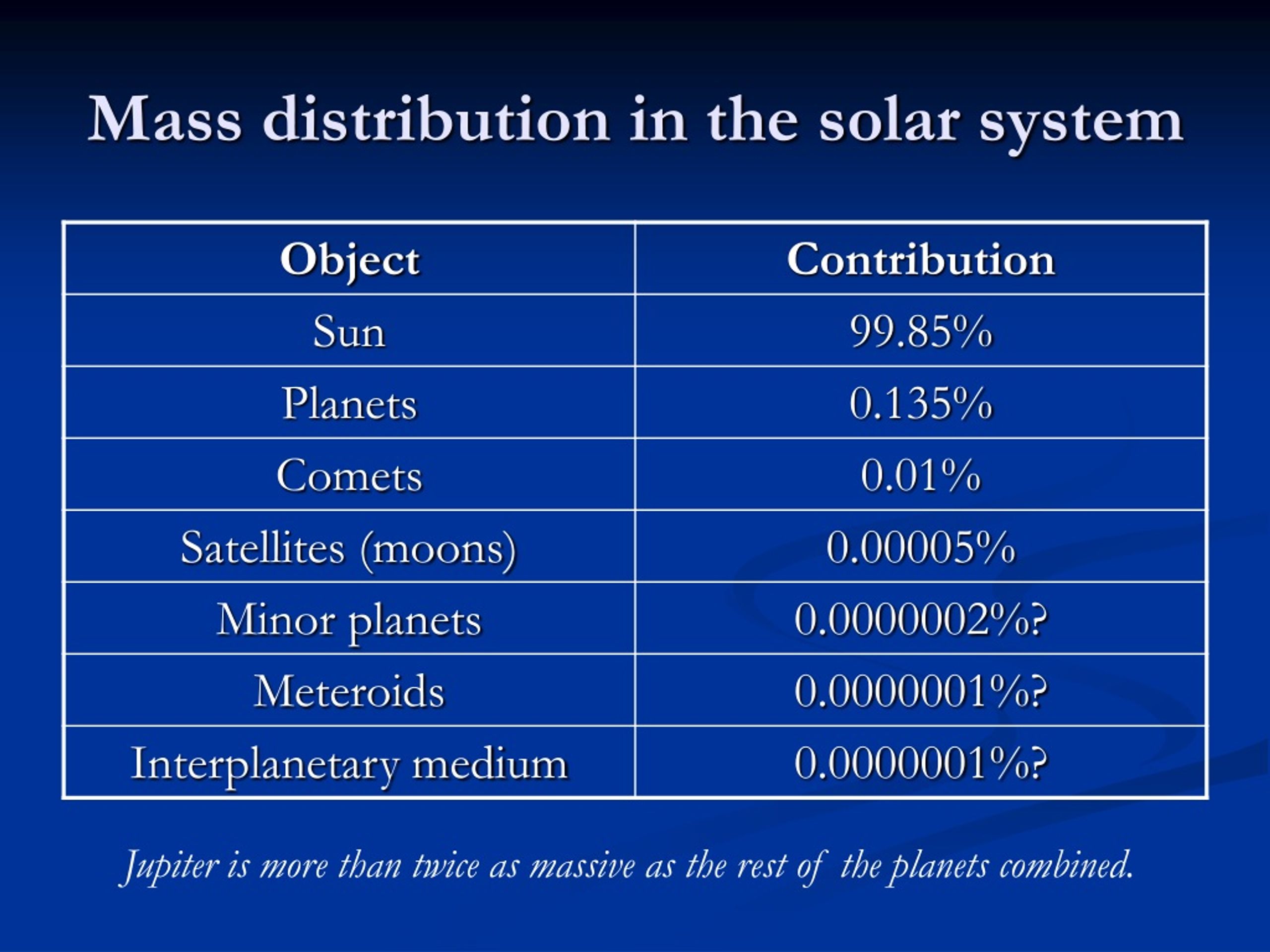 Mass distribution in the solar system

| Object | Contribution |
|---|---|
| Sun | 99.85% |
| Planets | 0.135% |
| Comets | 0.01% |
| Satellites (moons) | 0.00005% |
| Minor planets | 0.0000002%? |
| Meteroids | 0.0000001%? |
| Interplanetary medium | 0.0000001%? |

Jupiter is more than twice as massive as the rest of the planets combined.